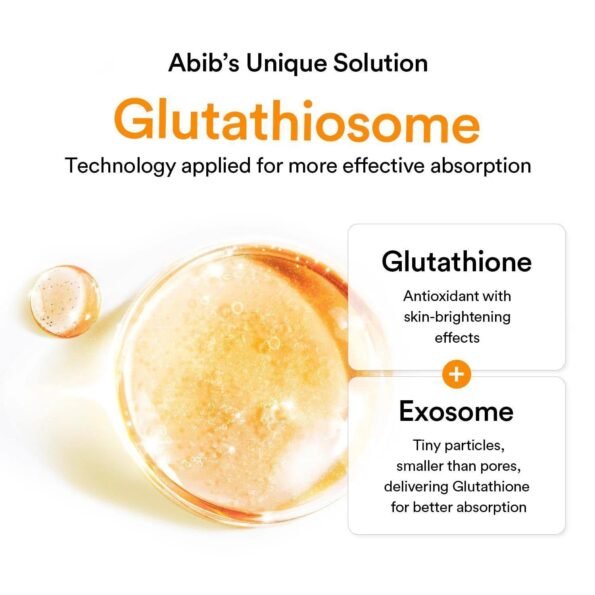 Abib's Unique Solution

Glutathiosome

Technology applied for more effective absorption

Glutathione

Antioxidant with skin-brightening effects

+

Exosome

Tiny particles, smaller than pores, delivering Glutathione for better absorption